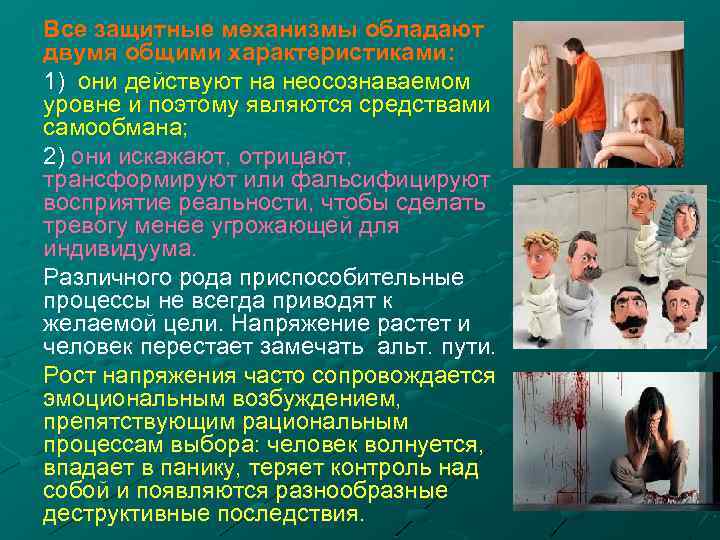 Все защитные механизмы обладают двумя общими характеристиками:

1) они действуют на неосознаваемом уровне и поэтому являются средствами самообмана;

2) они искажают, отрицают, трансформируют или фальсифицируют восприятие реальности, чтобы сделать тревогу менее угрожающей для индивидуума.

Различного рода приспособительные процессы не всегда приводят к желаемой цели. Напряжение растет и человек перестает замечать альт. пути.

Рост напряжения часто сопровождается эмоциональным возбуждением, препятствующим рациональным процессам выбора: человек волнуется, впадает в панику, теряет контроль над собой и появляются разнообразные деструктивные последствия.